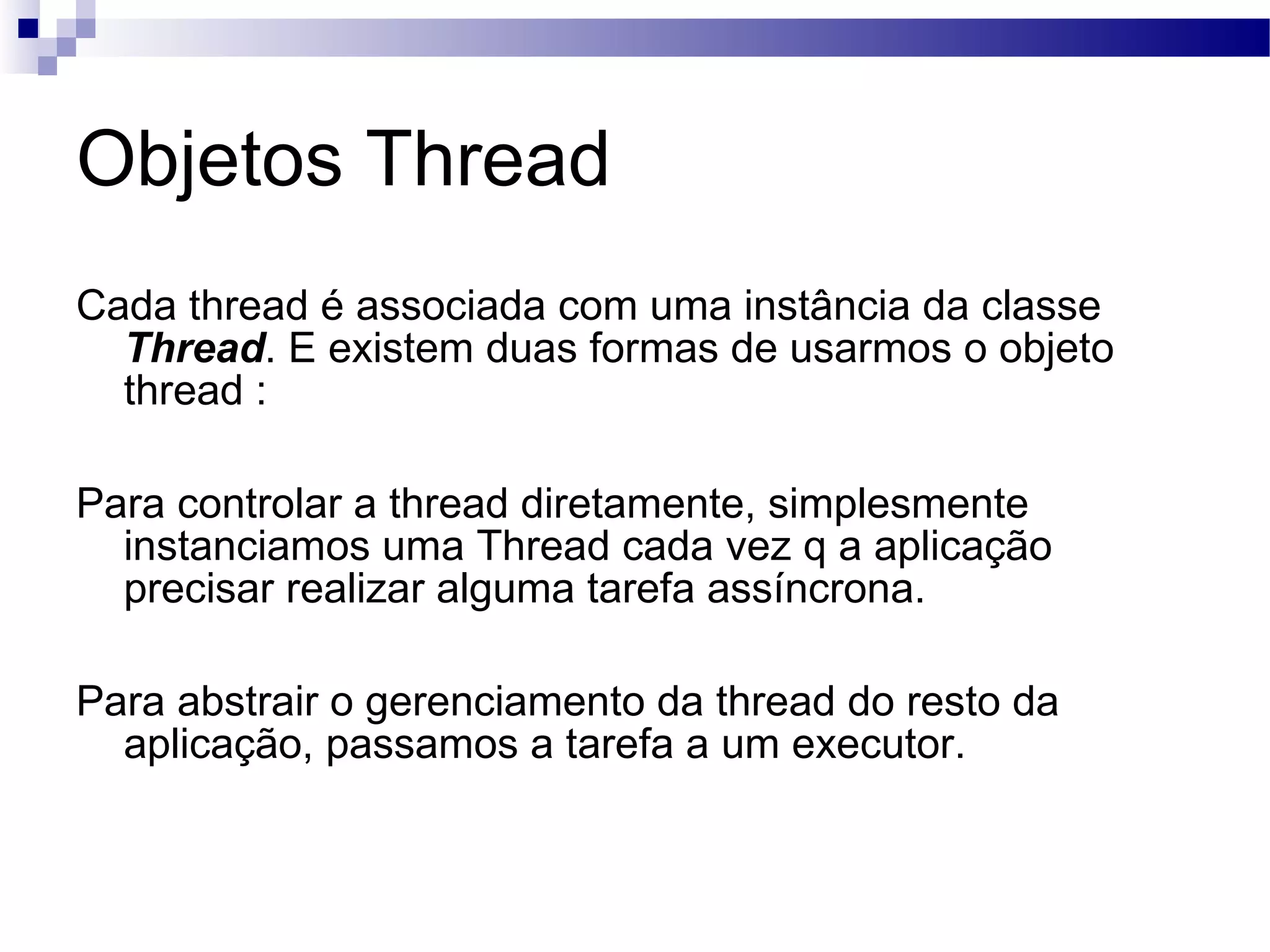 Objetos Thread

Cada thread é associada com uma instância da classe Thread. E existem duas formas de usarmos o objeto thread :

Para controlar a thread diretamente, simplesmente instanciamos uma Thread cada vez q a aplicação precisar realizar alguma tarefa assíncrona.

Para abstrair o gerenciamento da thread do resto da aplicação, passamos a tarefa a um executor.